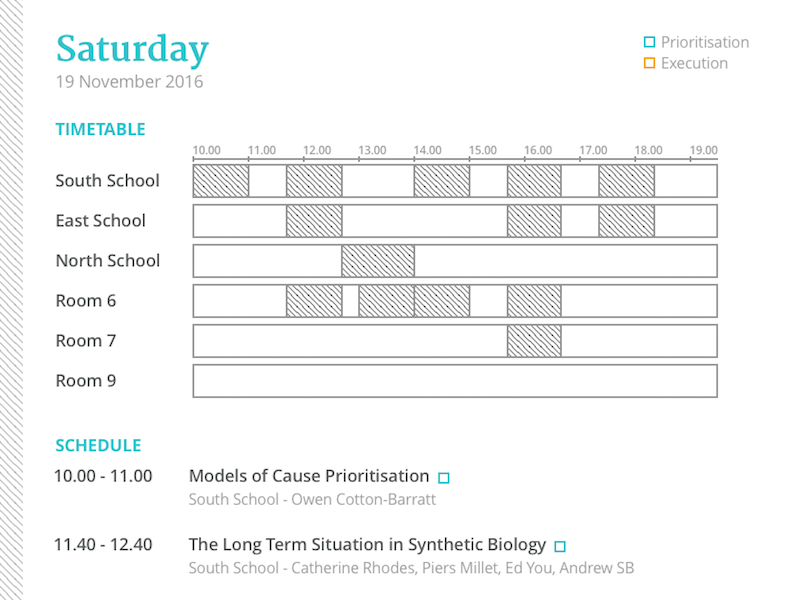 Saturday
19 November 2016

Prioritisation
Execution

TIMETABLE

10.00 11.00 12.00 13.00 14.00 15.00 16.00 17.00 18.00 19.00

South School
East School
North School
Room 6
Room 7
Room 9

SCHEDULE

10.00 - 11.00 Models of Cause Prioritisation
South School - Owen Cotton-Barratt

11.40 - 12.40 The Long Term Situation in Synthetic Biology
South School - Catherine Rhodes, Piers Millet, Ed You, Andrew SB